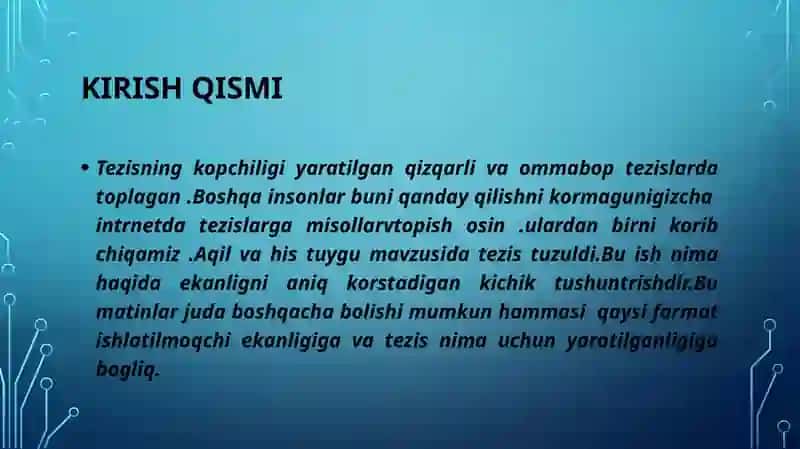 KIRISH QISMI

• Tezisning kopchiligi yaratilgan qizqarli va ommabop tezislarda toplagan .Boshqa insonlar buni qanday qilishni kormagunigizcha intrnetda tezislarga misollarvtopish osin .ulardan birni korib chiqamiz .Aqil va his tuygu mavzusida tezis tuzuldi.Bu ish nima haqida ekanligni aniq korstadigan kichik tushuntrishdir.Bu matinlar juda boshqacha bolishi mumkun hammasi qaysi farmat ishlatilmoqchi ekanligiga va tezis nima uchun yaratilganligiga bogliq.